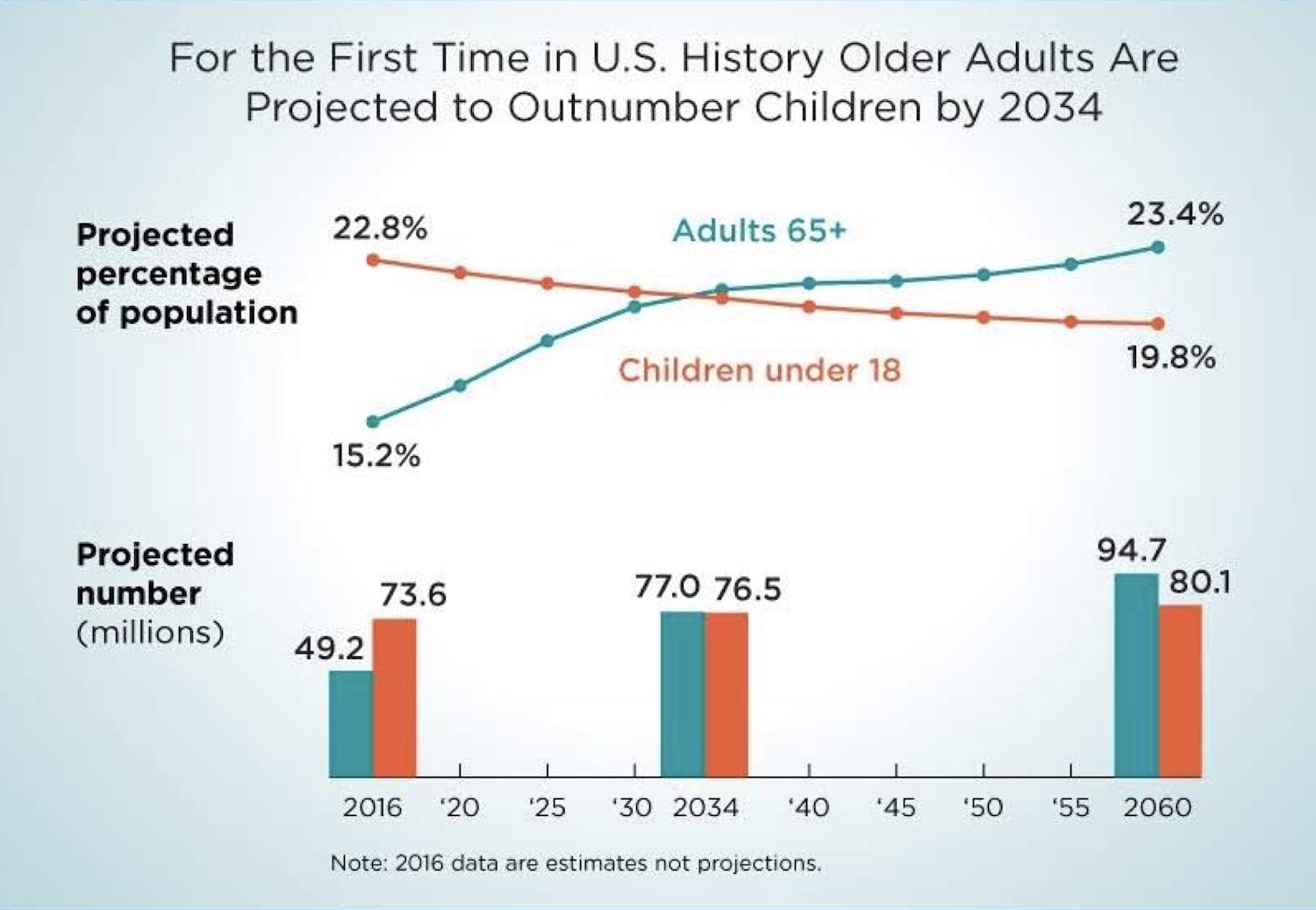 For the First Time in U.S. History Older Adults Are Projected to Outnumber Children by 2034

Projected percentage of population

22.8%

Adults 65+

23.4%

Children under 18

19.8%

15.2%

Projected number (millions)

49.2

73.6

77.0 76.5

94.7

80.1

2016 '20 '25 '30 2034 '40 '45 '50 '55 2060

Note: 2016 data are estimates not projections.